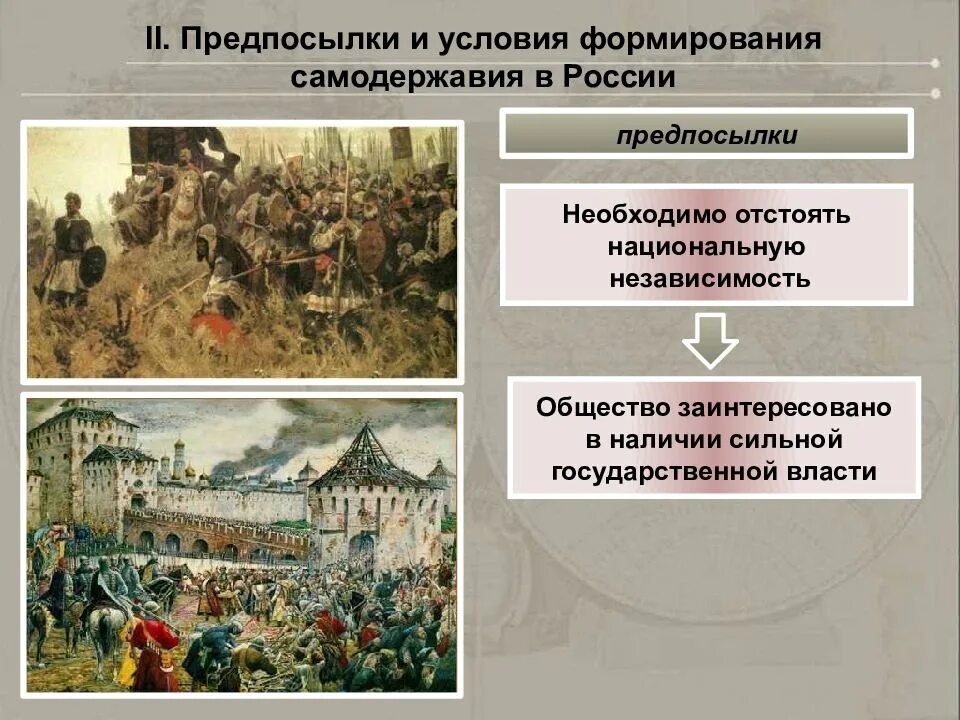 II. Предпосылки и условия формирования самодержавия в России

предпосылки

Необходимо отстоять национальную независимость

Общество заинтересовано в наличии сильной государственной власти